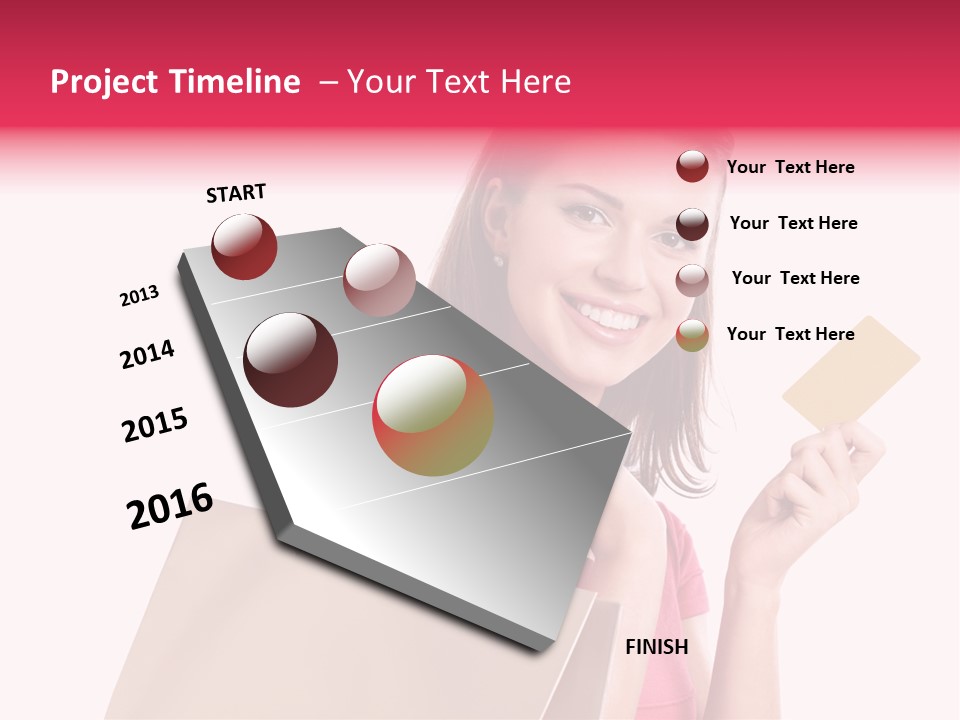 Project Timeline – Your Text Here

START

2013

2014

2015

2016

FINISH

Your Text Here

Your Text Here

Your Text Here

Your Text Here